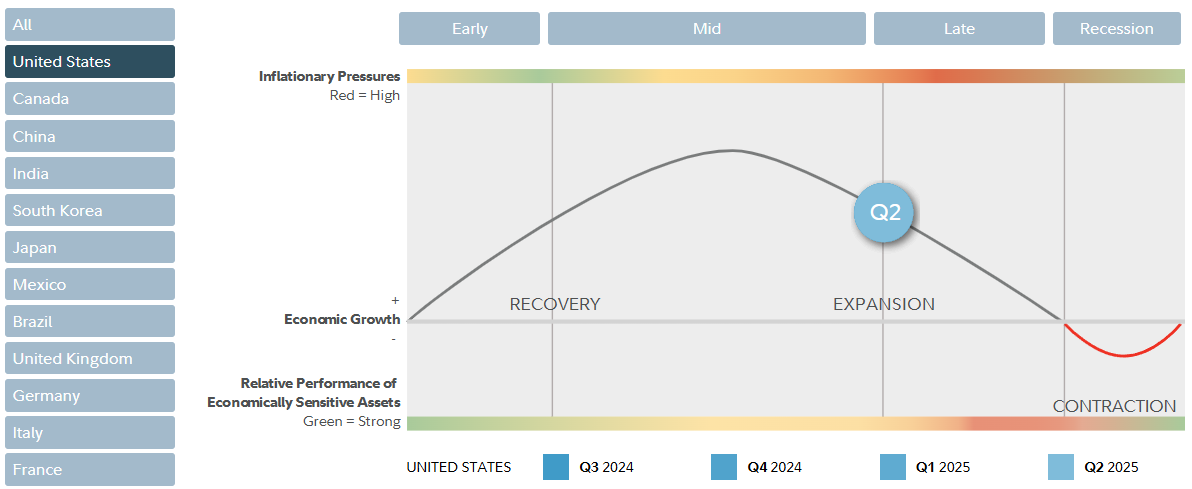 All
United States
Canada
China
India
South Korea
Japan
Mexico
Brazil
United Kingdom
Germany
Italy
France

Early
Mid
Late
Recession

Inflationary Pressures
Red = High

Q2

+
Economic Growth
-

RECOVERY
EXPANSION
CONTRACTION

Relative Performance of Economically Sensitive Assets
Green = Strong

UNITED STATES
Q3 2024
Q4 2024
Q1 2025
Q2 2025